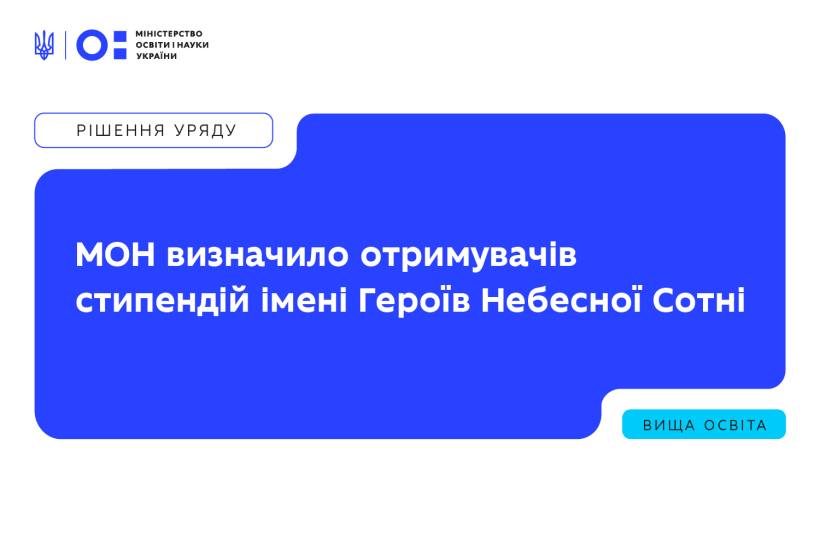 МІНІСТЕРСТВО ОСВІТИ І НАУКИ УКРАЇНИ

РІШЕННЯ УРЯДУ

МОН визначило отримувачів стипендій імені Героїв Небесної Сотні

ВИЩА ОСВІТА